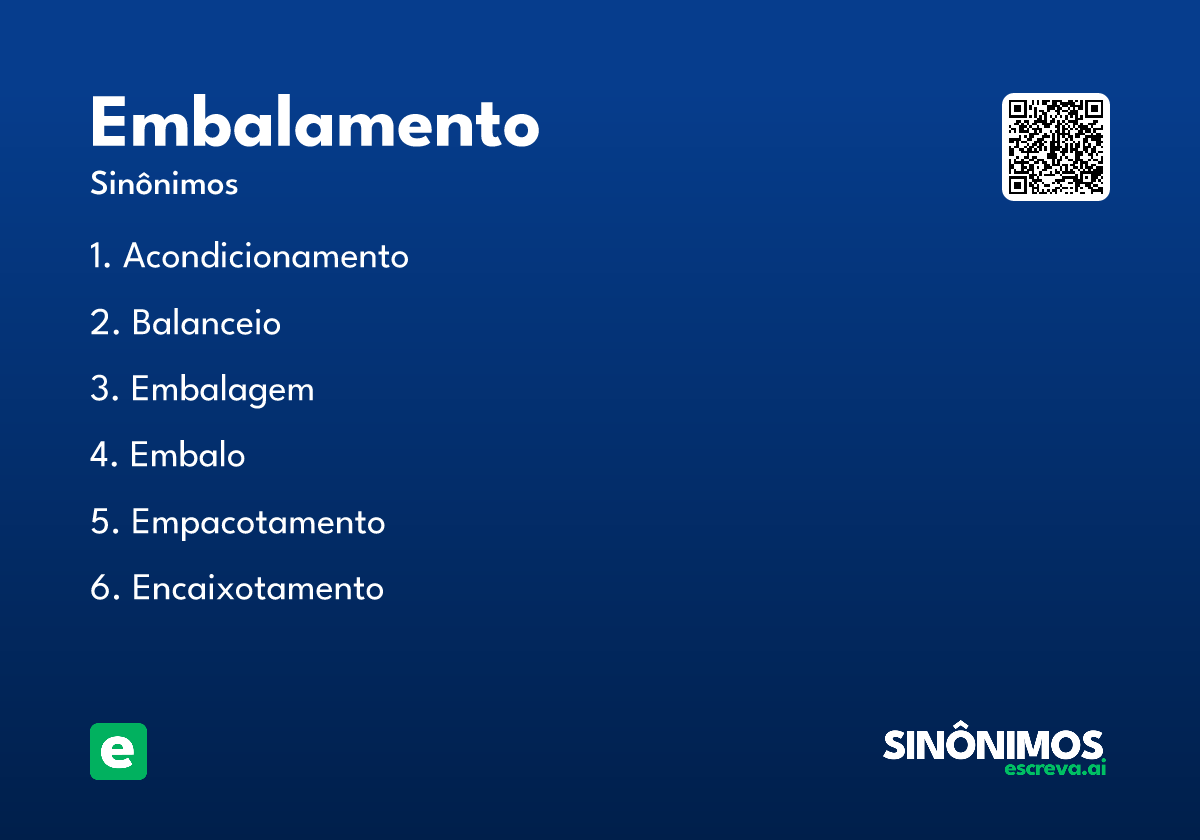 Embalamento
Sinônimos

1. Acondicionamento
2. Balanceio
3. Embalagem
4. Embalo
5. Empacotamento
6. Encaixotamento

e

SINÔNIMOS
escreva.ai